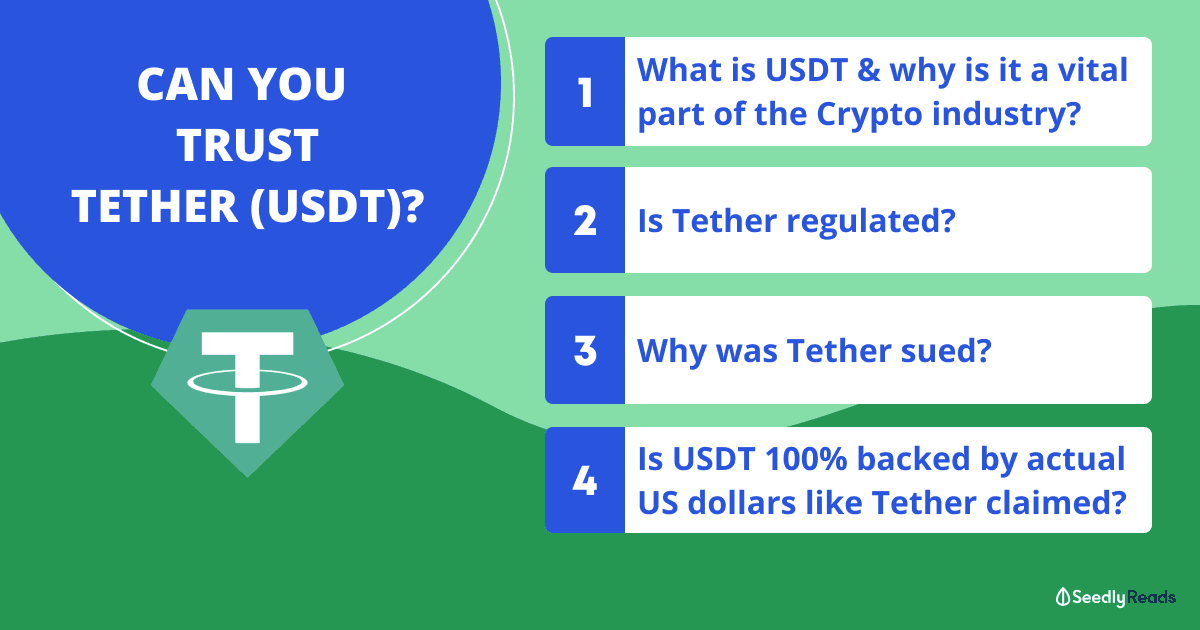 CAN YOU TRUST TETHER (USDT)?

1 What is USDT & why is it a vital part of the Crypto industry?

2 Is Tether regulated?

3 Why was Tether sued?

4 Is USDT 100% backed by actual US dollars like Tether claimed?

SeedlyReads